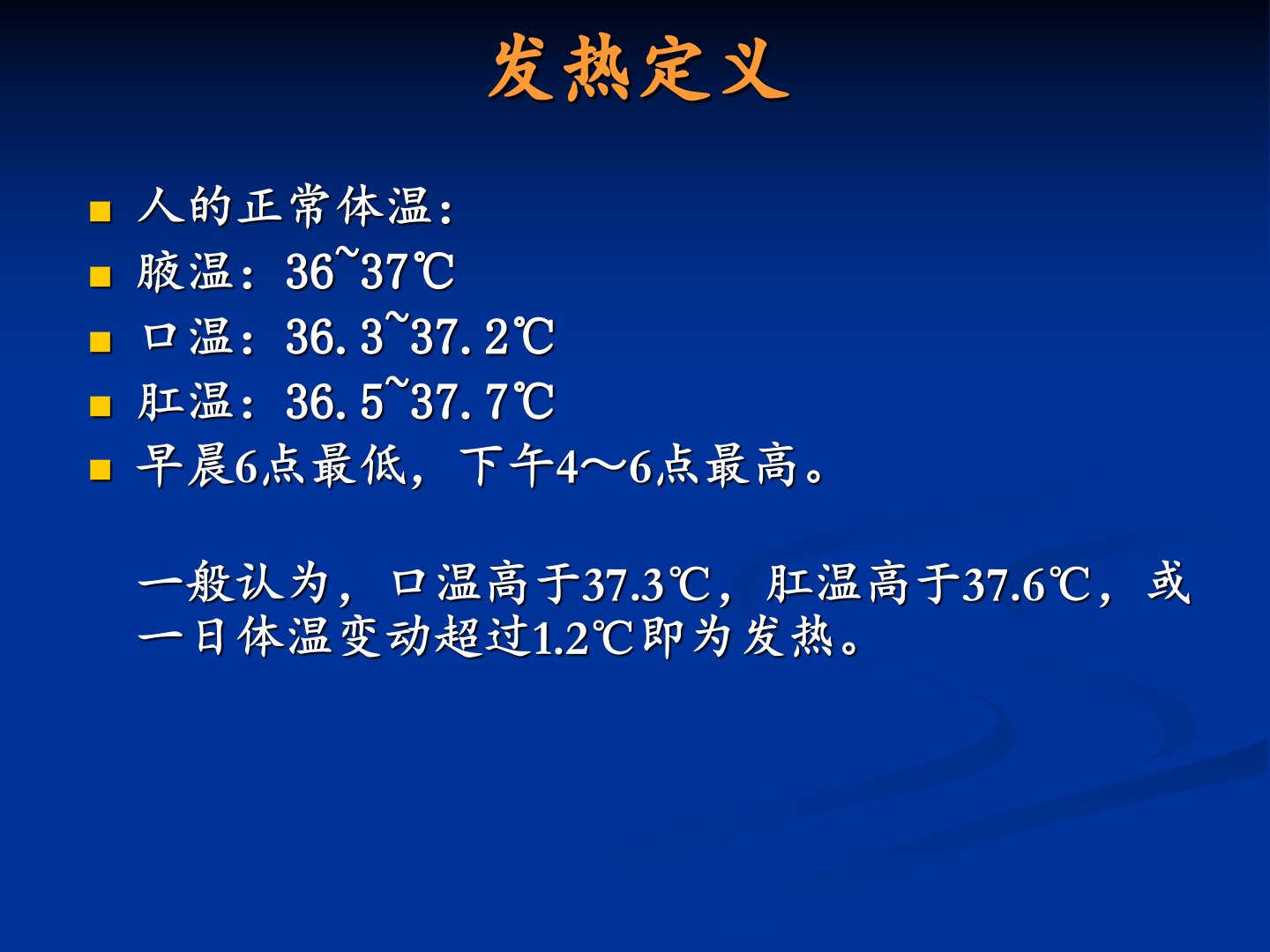 发热定义

- 人的正常体温：
- 腋温：36~37℃
- 口温：36.3~37.2℃
- 肛温：36.5~37.7℃
- 早晨6点最低，下午4～6点最高。

一般认为，口温高于37.3℃，肛温高于37.6℃，或一日体温变动超过1.2℃即为发热。